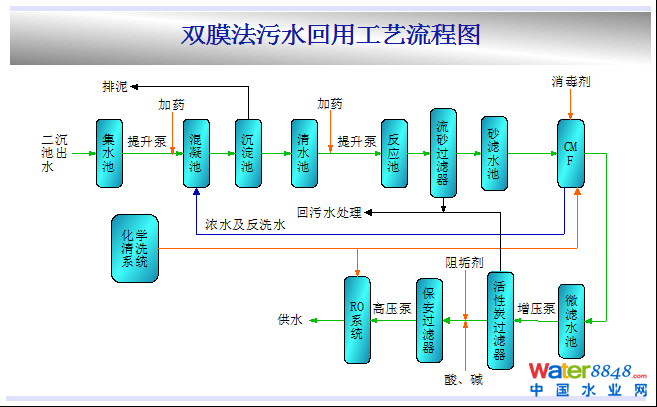 双膜法污水回用工艺流程图

排泥

加药

加药

消毒剂

二沉池出水

集水池

提升泵

混凝池

沉淀池

清水池

提升泵

反应池

流砂过滤器

砂滤水池

CMF

回污水处理

浓水及反洗水

化学清洗系统

阻垢剂

RO系统

高压泵

保安过滤器

活性炭过滤器

增压泵

微滤水池

供水

酸、碱

Water8848.com
中国水业网